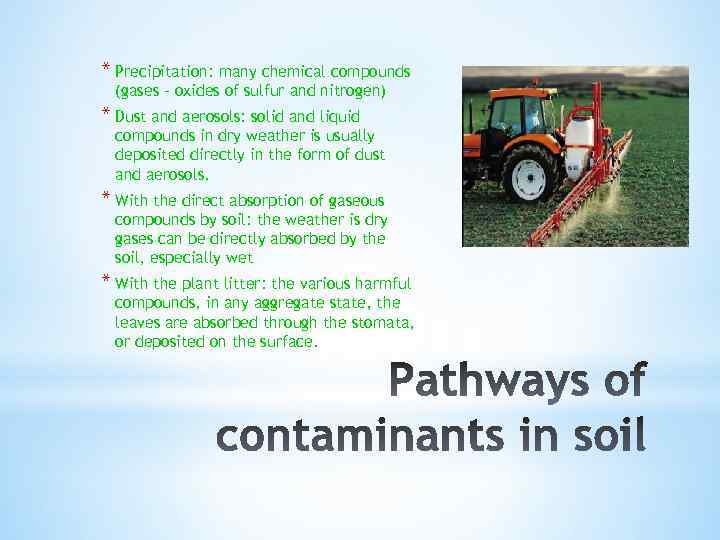 * Precipitation: many chemical compounds (gases - oxides of sulfur and nitrogen)

* Dust and aerosols: solid and liquid compounds in dry weather is usually deposited directly in the form of dust and aerosols.

* With the direct absorption of gaseous compounds by soil: the weather is dry gases can be directly absorbed by the soil, especially wet

* With the plant litter: the various harmful compounds, in any aggregate state, the leaves are absorbed through the stomata, or deposited on the surface.

Pathways of contaminants in soil